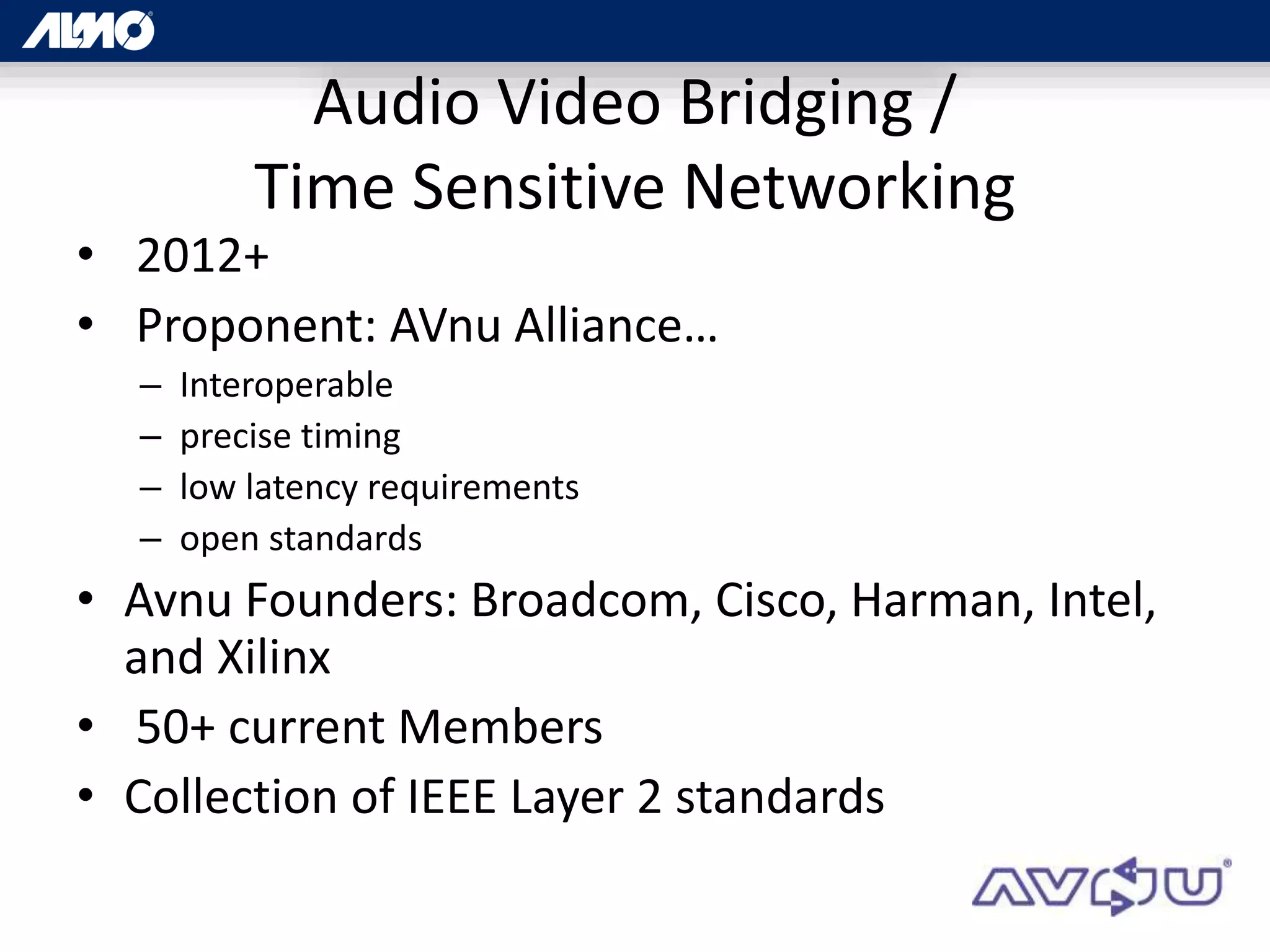 ALMO

Audio Video Bridging / Time Sensitive Networking

• 2012+
• Proponent: AVnu Alliance…
  – Interoperable
  – precise timing
  – low latency requirements
  – open standards
• Avnu Founders: Broadcom, Cisco, Harman, Intel, and Xilinx
• 50+ current Members
• Collection of IEEE Layer 2 standards

AVNU